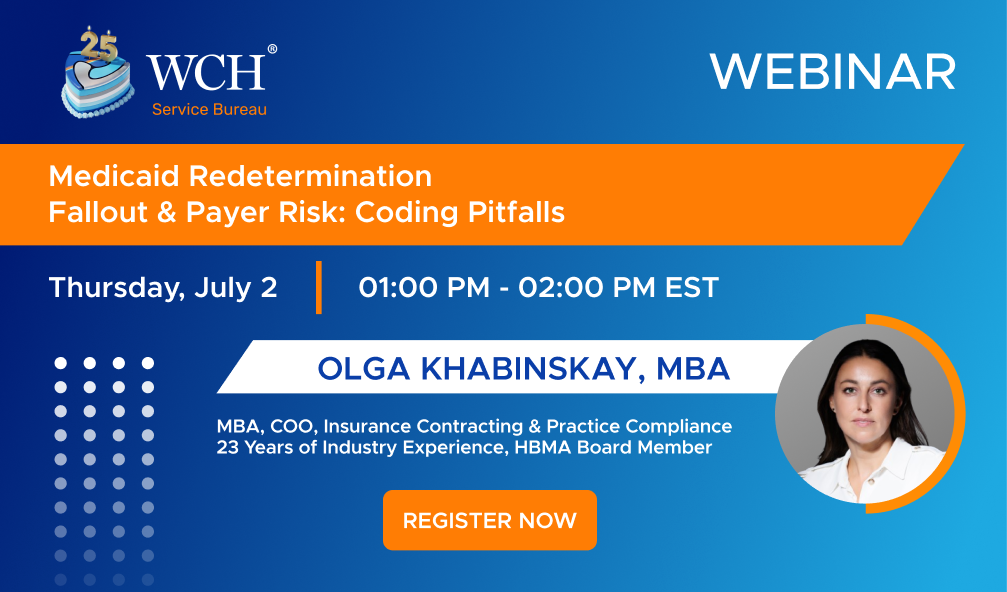 25

WCH®
Service Bureau

WEBINAR

Medicaid Redetermination
Fallout & Payer Risk: Coding Pitfalls

Thursday, July 2

01:00 PM - 02:00 PM EST

OLGA KHABINSKAY, MBA

MBA, COO, Insurance Contracting & Practice Compliance
23 Years of Industry Experience, HBMA Board Member

REGISTER NOW